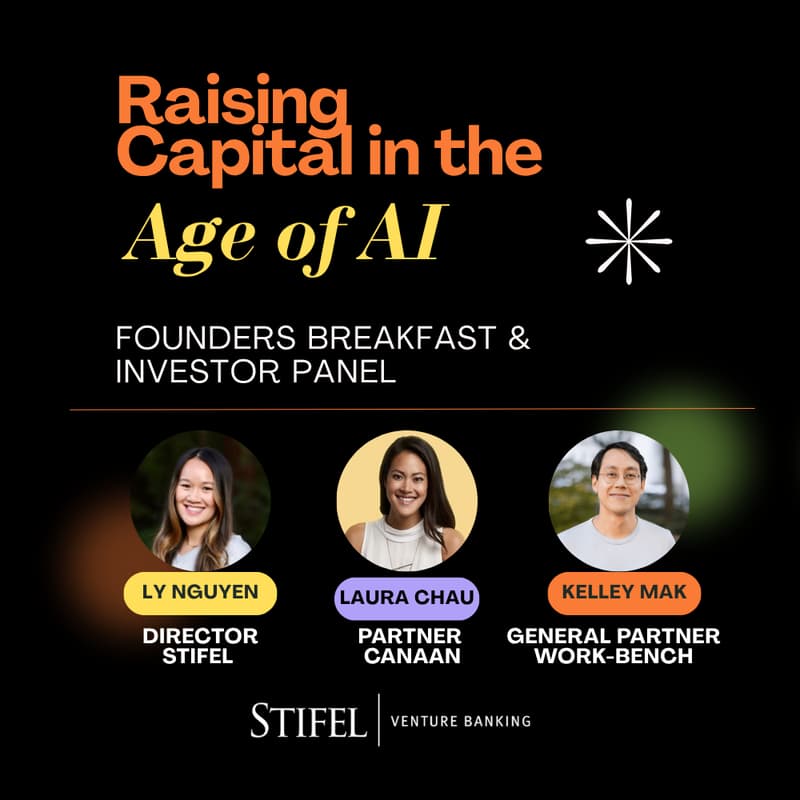 Raising Capital in the

Age of AI

FOUNDERS BREAKFAST & INVESTOR PANEL

LY NGUYEN
DIRECTOR
STIFEL

LAURA CHAU
PARTNER
CANAAN

KELLEY MAK
GENERAL PARTNER
WORK-BENCH

STIFEL | VENTURE BANKING